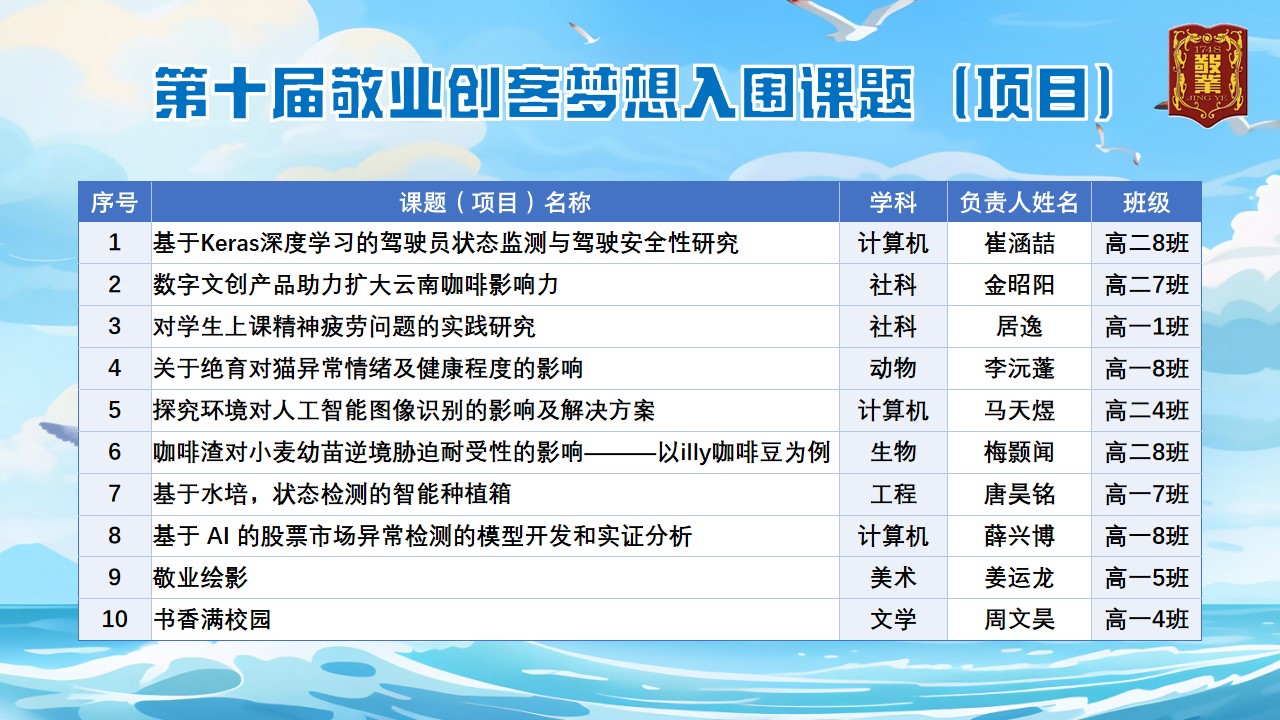 第十届敬业创客梦想入围课题（项目）

1748
敬業
JING YE

| 序号 | 课题（项目）名称 | 学科 | 负责人姓名 | 班级 |
|---|---|---|---|---|
| 1 | 基于Keras深度学习的驾驶员状态监测与驾驶安全性研究 | 计算机 | 崔涵喆 | 高二8班 |
| 2 | 数字文创产品助力扩大云南咖啡影响力 | 社科 | 金昭阳 | 高二7班 |
| 3 | 对学生上课精神疲劳问题的实践研究 | 社科 | 居逸 | 高一1班 |
| 4 | 关于绝育对猫异常情绪及健康程度的影响 | 动物 | 李沅蓬 | 高一8班 |
| 5 | 探究环境对人工智能图像识别的影响及解决方案 | 计算机 | 马天煜 | 高二4班 |
| 6 | 咖啡渣对小麦幼苗逆境胁迫耐受性的影响———以illy咖啡豆为例 | 生物 | 梅颢闻 | 高二8班 |
| 7 | 基于水培，状态检测的智能种植箱 | 工程 | 唐昊铭 | 高一7班 |
| 8 | 基于 AI 的股票市场异常检测的模型开发和实证分析 | 计算机 | 薛兴博 | 高一8班 |
| 9 | 敬业绘影 | 美术 | 姜运龙 | 高一5班 |
| 10 | 书香满校园 | 文学 | 周文昊 | 高一4班 |